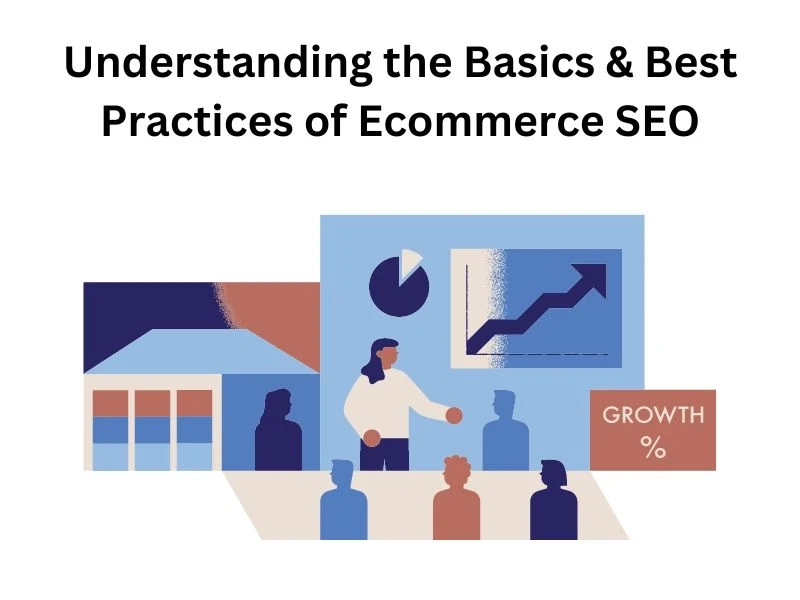 Understanding the Basics & Best Practices of Ecommerce SEO

GROWTH
%